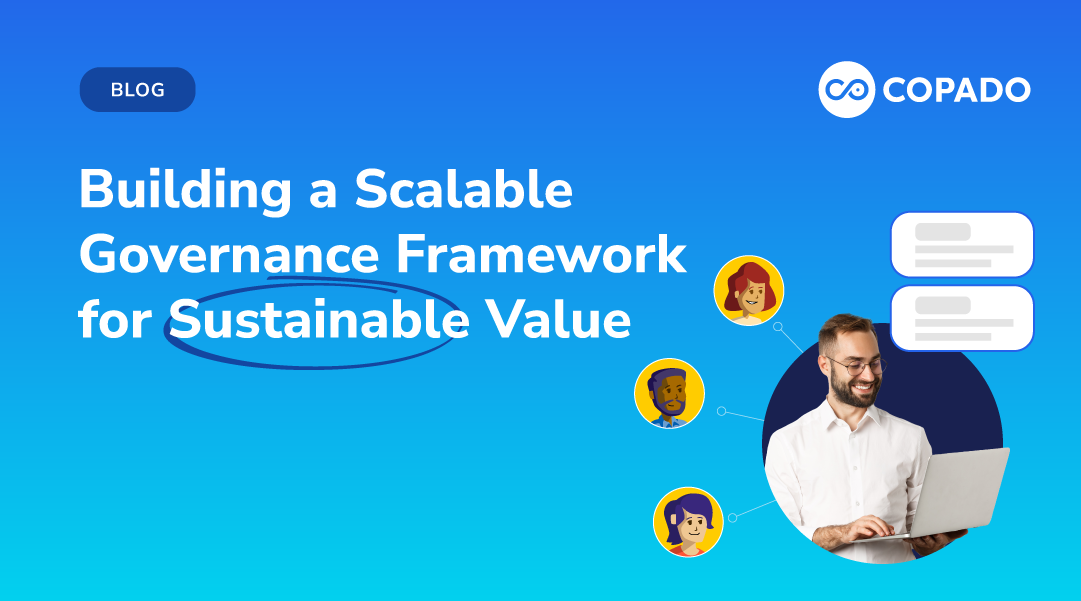 BLOG

COPADO

Building a Scalable Governance Framework for Sustainable Value